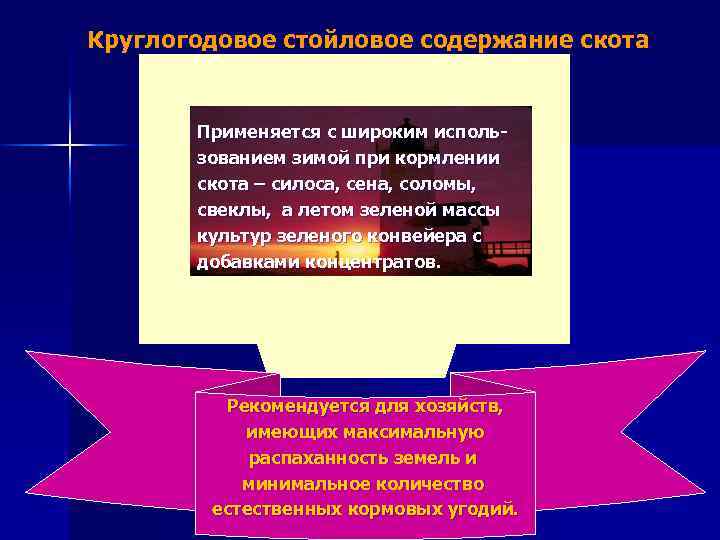 Круглогодовое стойловое содержание скота

Применяется с широким использованием зимой при кормлении скота – силоса, сена, соломы, свеклы, а летом зеленой массы культур зеленого конвейера с добавками концентратов.

Рекомендуется для хозяйств, имеющих максимальную распаханность земель и минимальное количество естественных кормовых угодий.